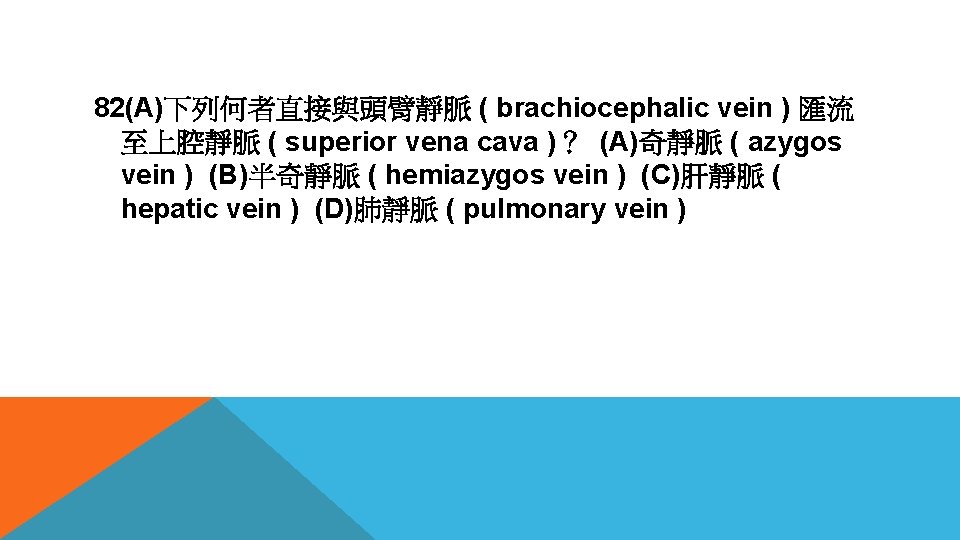 82(A)下列何者直接與頭臂靜脈 ( brachiocephalic vein ) 匯流至上腔靜脈 ( superior vena cava )？ (A)奇靜脈 ( azygos vein ) (B)半奇靜脈 ( hemiazygos vein ) (C)肝靜脈 ( hepatic vein ) (D)肺靜脈 ( pulmonary vein )